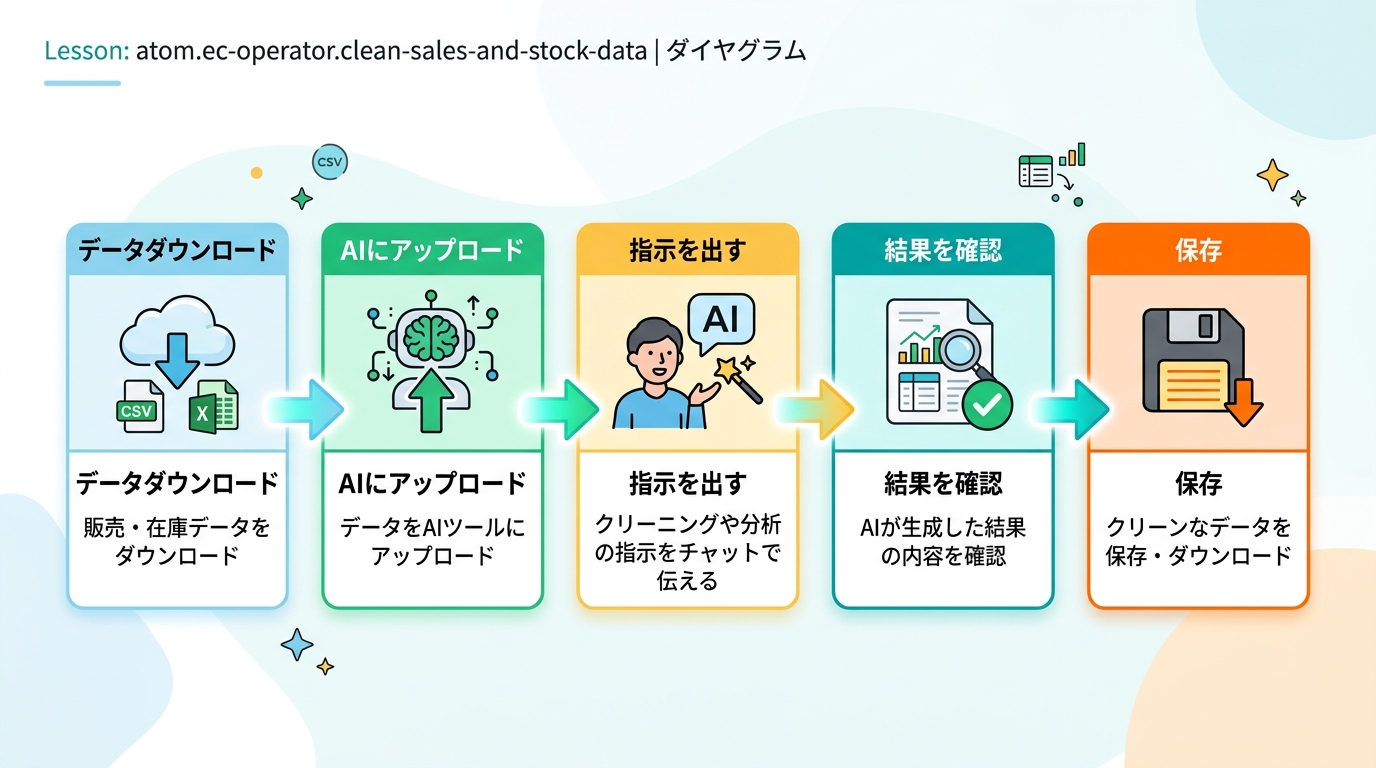 Lesson: atom.ec-operator.clean-sales-and-stock-data | ダイヤグラム

CSV

データダウンロード

CSV

X

データダウンロード

販売・在庫データをダウンロード

AIにアップロード

AIにアップロード

データをAIツールにアップロード

指示を出す

AI

指示を出す

クリーニングや分析の指示をチャットで伝える

結果を確認

結果を確認

AIが生成した結果の内容を確認

保存

保存

クリーンなデータを保存・ダウンロード